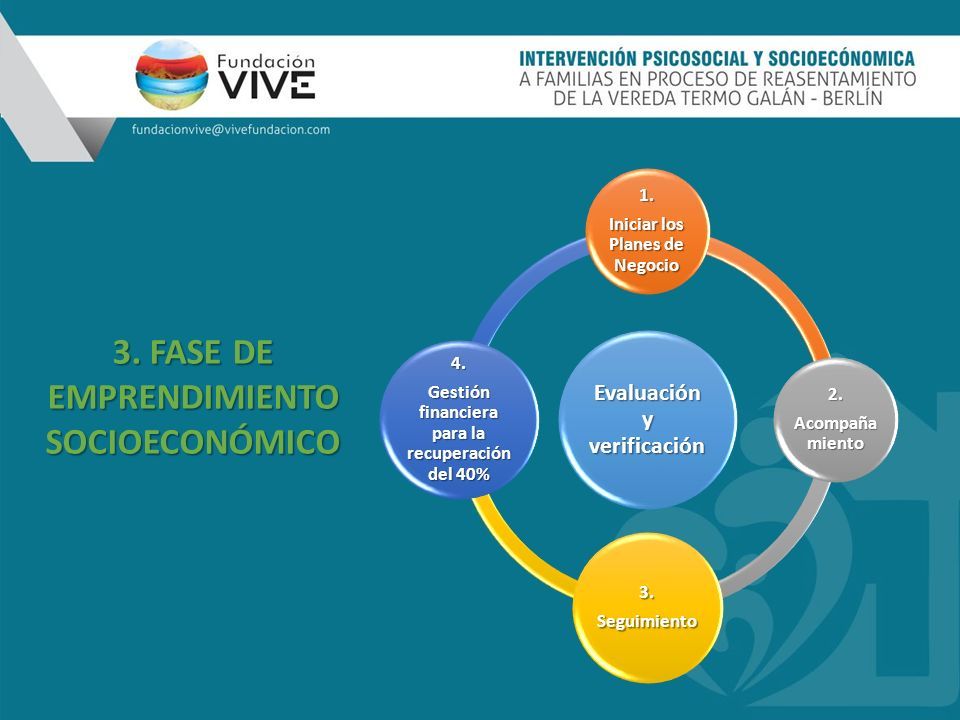 Fundación VIVE

INTERVENCIÓN PSICOSOCIAL Y SOCIOECÓNOMICA
A FAMILIAS EN PROCESO DE REASENTAMIENTO
DE LA VEREDA TERMO GALÁN - BERLÍN

fundacionvive@vivefundacion.com

3. FASE DE EMPRENDIMIENTO SOCIOECONÓMICO

1.
Iniciar los Planes de Negocio

2.
Acompaña miento

3.
Seguimiento

4.
Gestión financiera para la recuperación del 40%

Evaluación y verificación